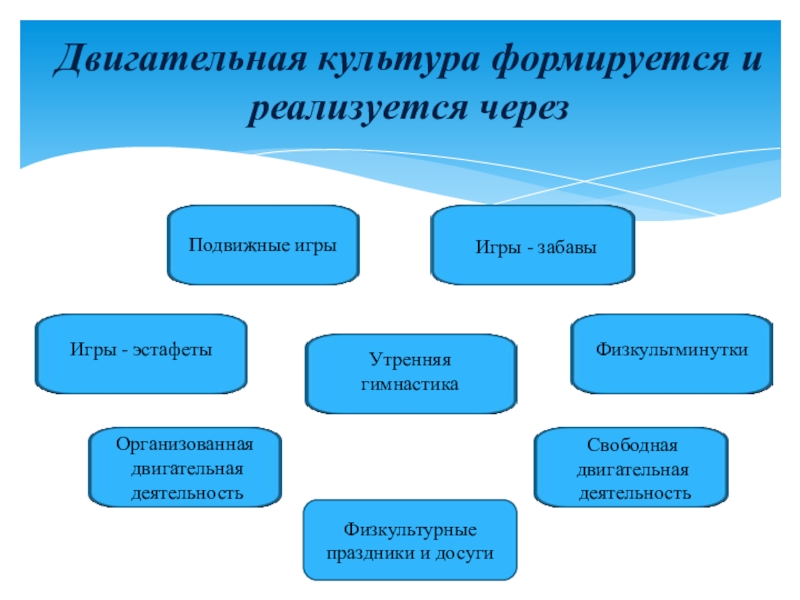 Двигательная культура формируется и реализуется через

Подвижные игры

Игры - забавы

Игры - эстафеты

Утренняя гимнастика

Физкультминутки

Организованная двигательная деятельность

Свободная двигательная деятельность

Физкультурные праздники и досуги